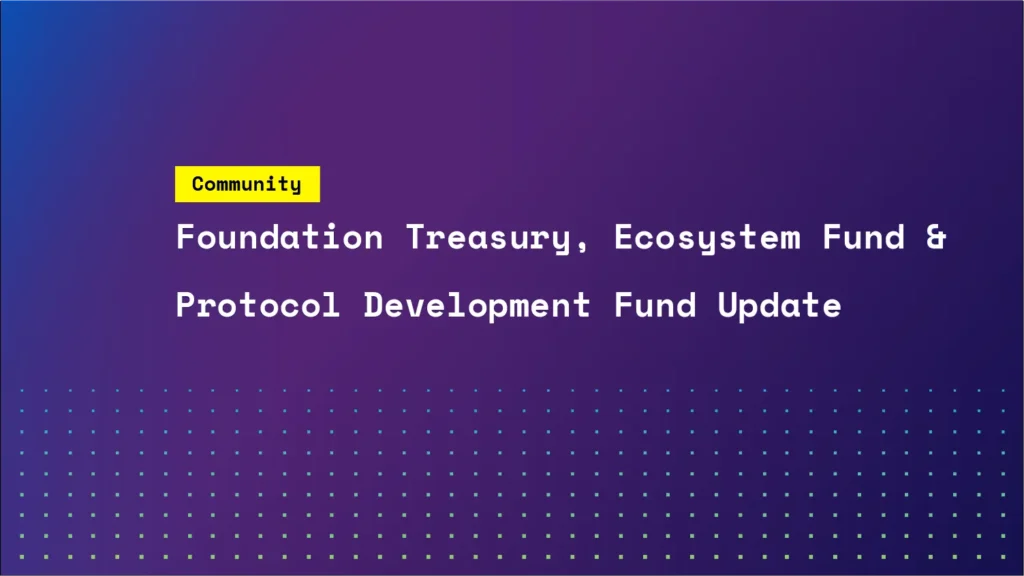 Community

Foundation Treasury, Ecosystem Fund & Protocol Development Fund Update